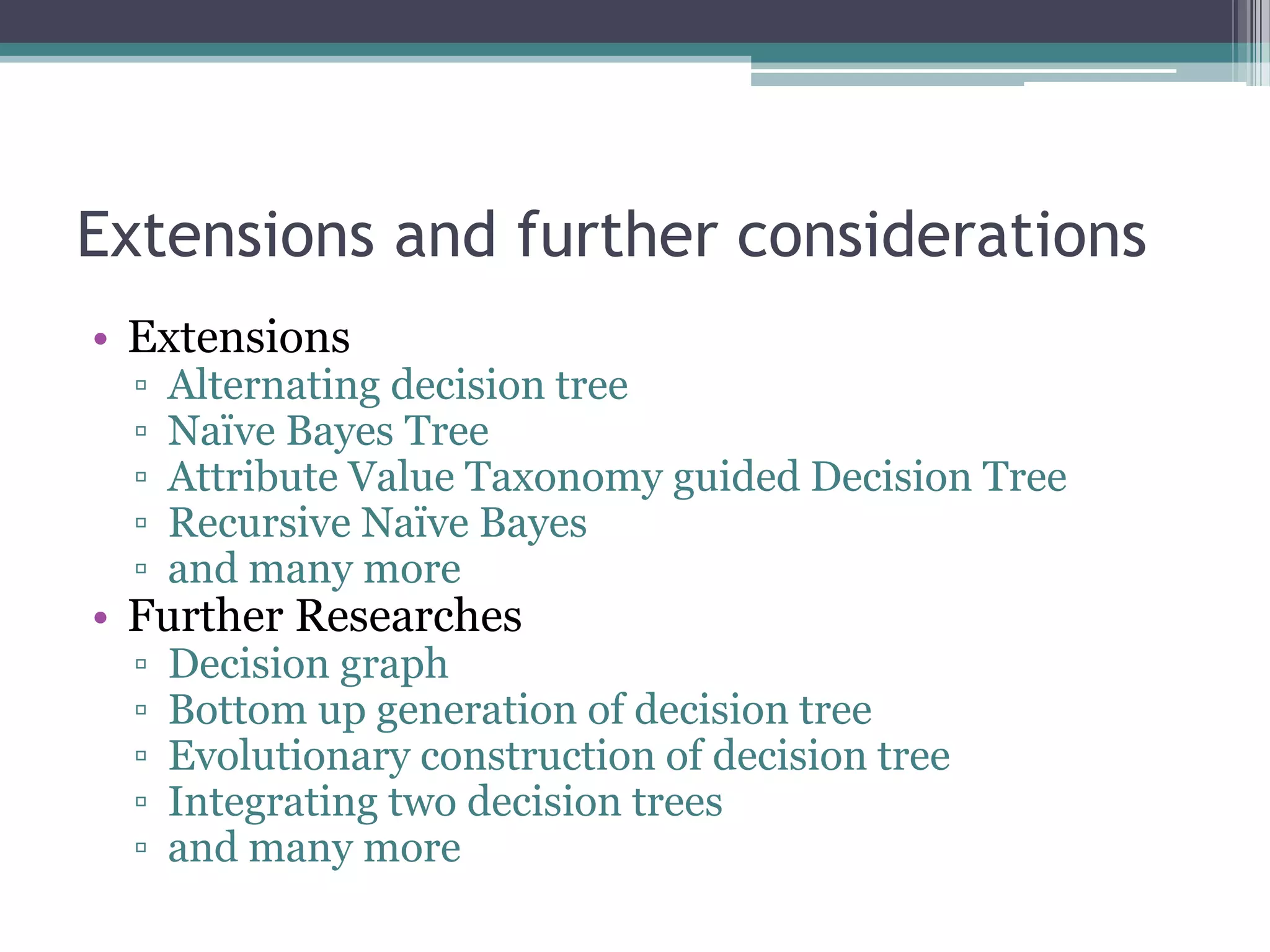 Extensions and further considerations

• Extensions
▫ Alternating decision tree
▫ Naïve Bayes Tree
▫ Attribute Value Taxonomy guided Decision Tree
▫ Recursive Naïve Bayes
▫ and many more
• Further Researches
▫ Decision graph
▫ Bottom up generation of decision tree
▫ Evolutionary construction of decision tree
▫ Integrating two decision trees
▫ and many more